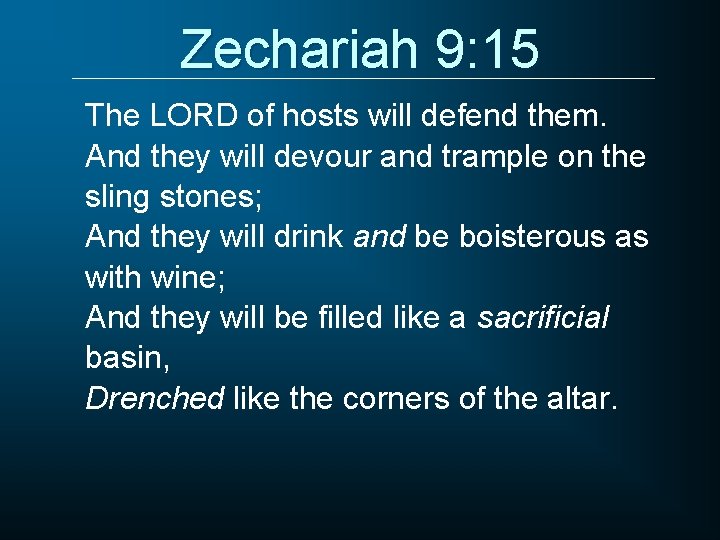 Zechariah 9:15

The LORD of hosts will defend them.
And they will devour and trample on the sling stones;
And they will drink and be boisterous as with wine;
And they will be filled like a sacrificial basin,
Drenched like the corners of the altar.